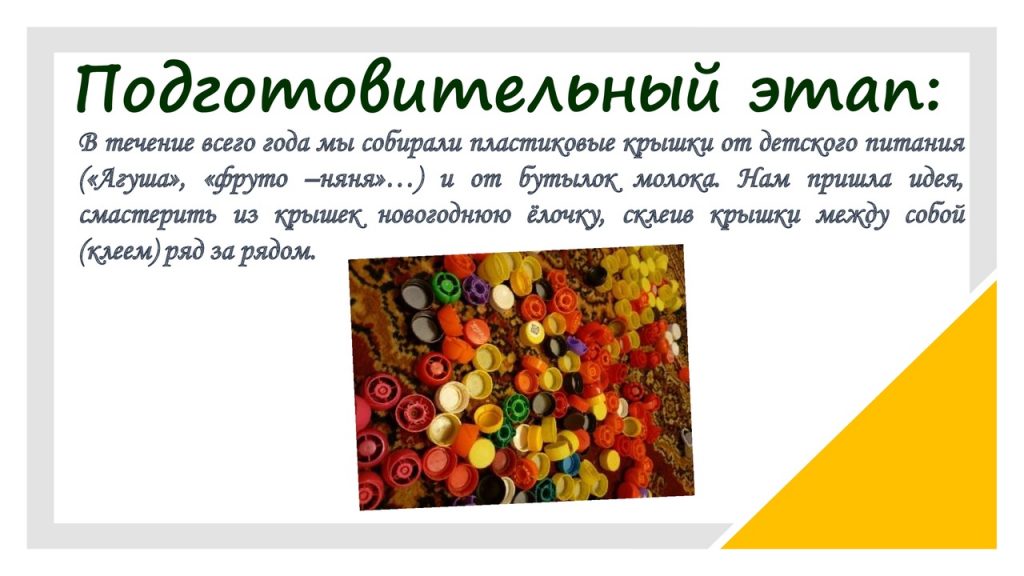 Подготовительный этап:

В течение всего года мы собирали пластиковые крышки от детского питания («Агуша», «фруто –няня»…) и от бутылок молока. Нам пришла идея, смастерить из крышек новогоднюю ёлочку, склеив крышки между собой (клеем) ряд за рядом.